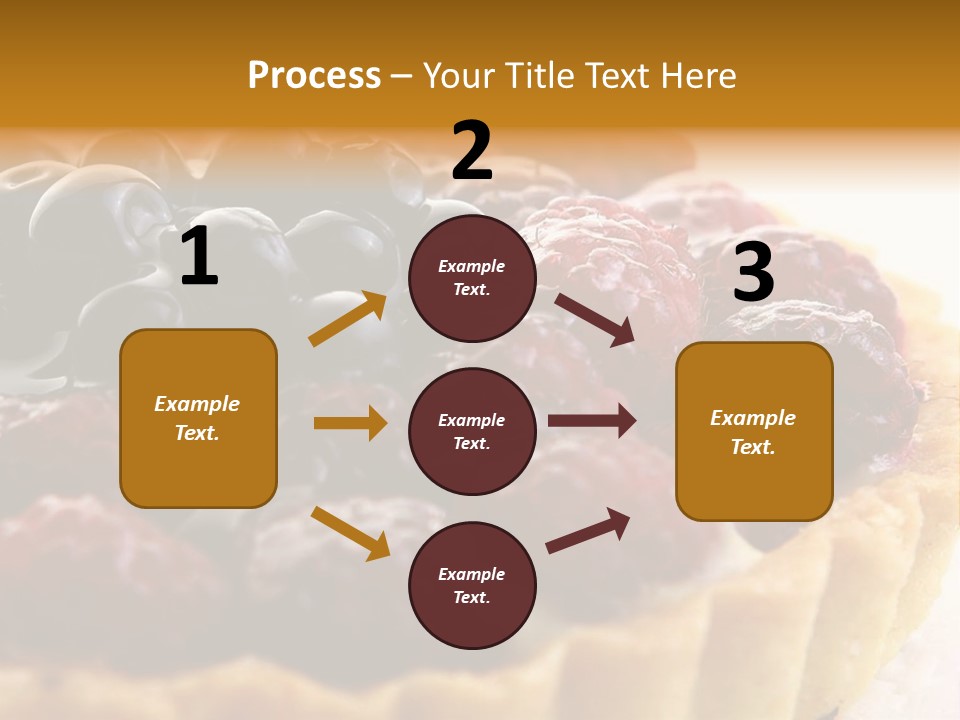 Process – Your Title Text Here

1

Example Text.

2

Example Text.

Example Text.

Example Text.

3

Example Text.